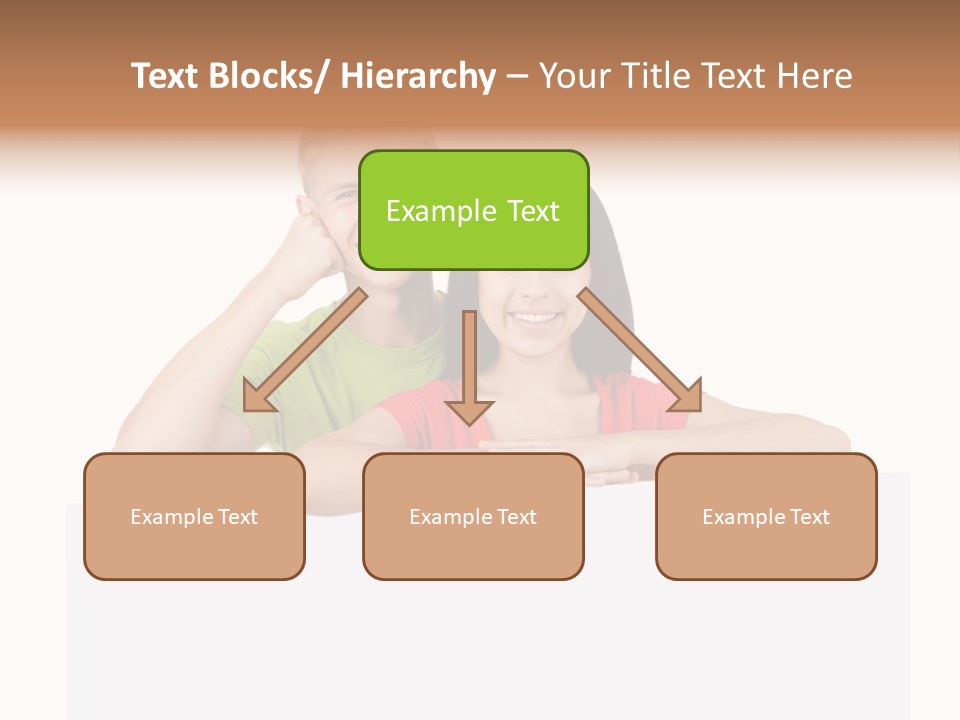 Text Blocks/ Hierarchy – Your Title Text Here

Example Text

Example Text

Example Text

Example Text